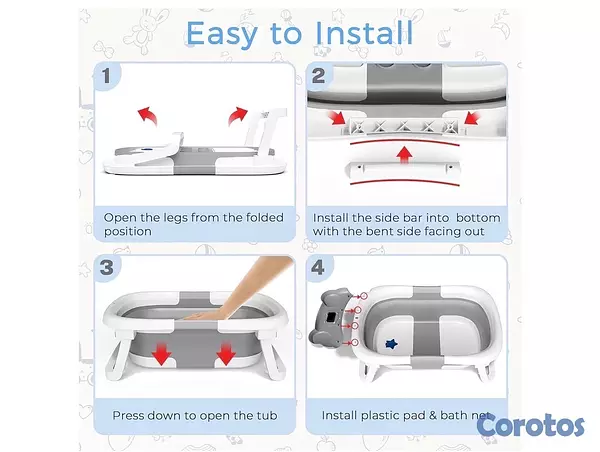 Easy to Install

1

Open the legs from the folded position

2

Install the side bar into bottom with the bent side facing out

3

Press down to open the tub

4

Install plastic pad & bath net

Corotos